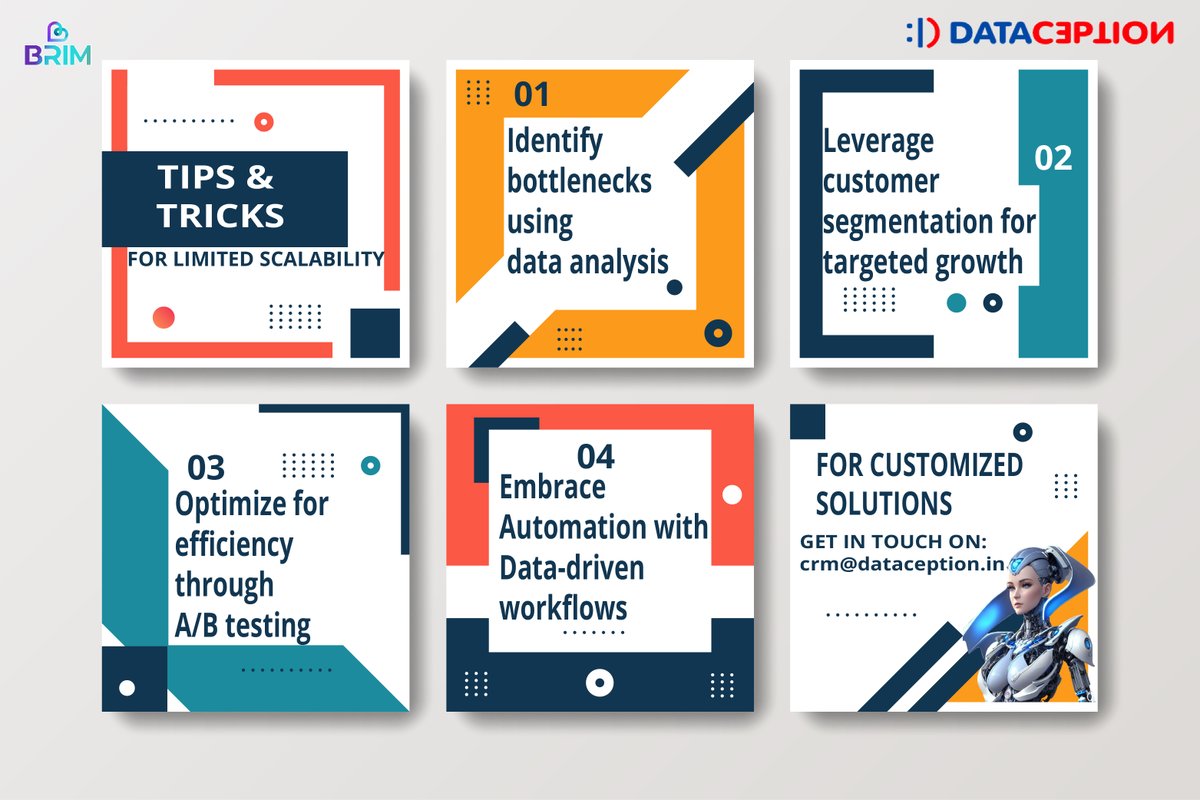 BRIM

DATACEPTION

TIPS & TRICKS
FOR LIMITED SCALABILITY

01
Identify bottlenecks using data analysis

Leverage customer segmentation for targeted growth
02

03
Optimize for efficiency through A/B testing

04
Embrace Automation with Data-driven workflows

FOR CUSTOMIZED SOLUTIONS
GET IN TOUCH ON:
crm@dataception.in